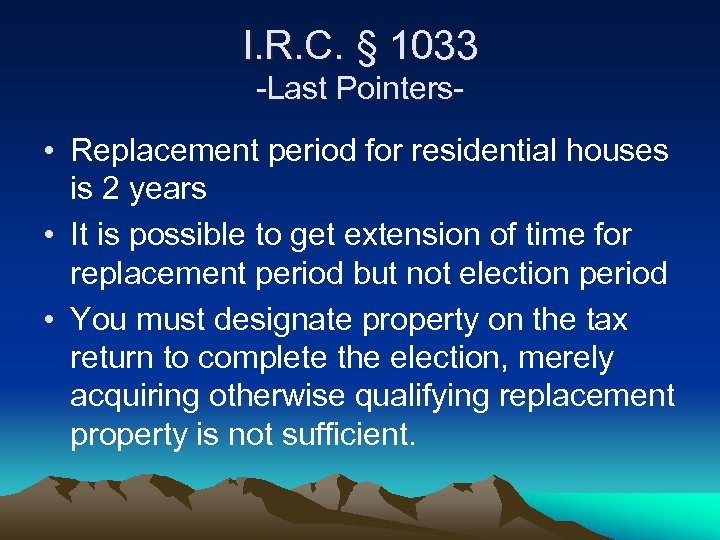 I.R.C. § 1033
-Last Pointers-

• Replacement period for residential houses is 2 years
• It is possible to get extension of time for replacement period but not election period
• You must designate property on the tax return to complete the election, merely acquiring otherwise qualifying replacement property is not sufficient.